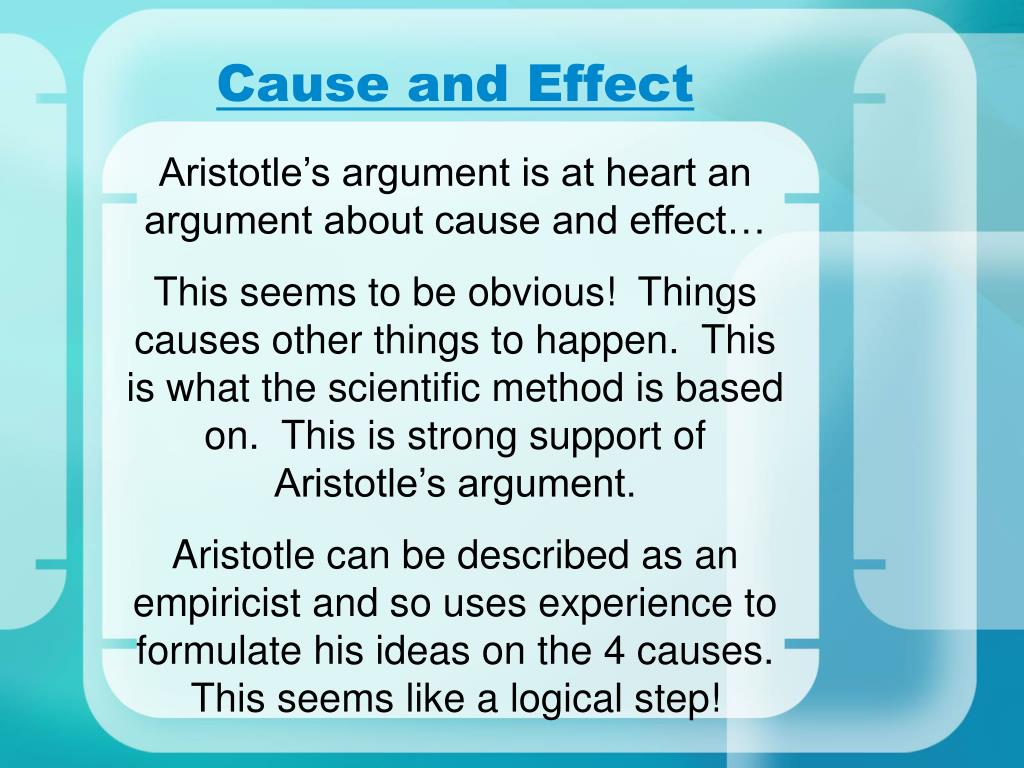 Cause and Effect

Aristotle’s argument is at heart an argument about cause and effect…

This seems to be obvious!  Things causes other things to happen.  This is what the scientific method is based on.  This is strong support of Aristotle’s argument.

Aristotle can be described as an empiricist and so uses experience to formulate his ideas on the 4 causes.  This seems like a logical step!